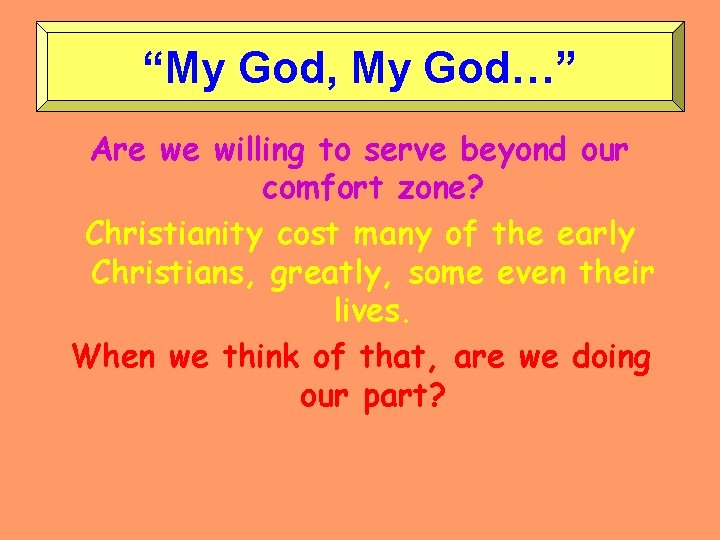 “My God, My God…”

Are we willing to serve beyond our comfort zone?

Christianity cost many of the early Christians, greatly, some even their lives.

When we think of that, are we doing our part?